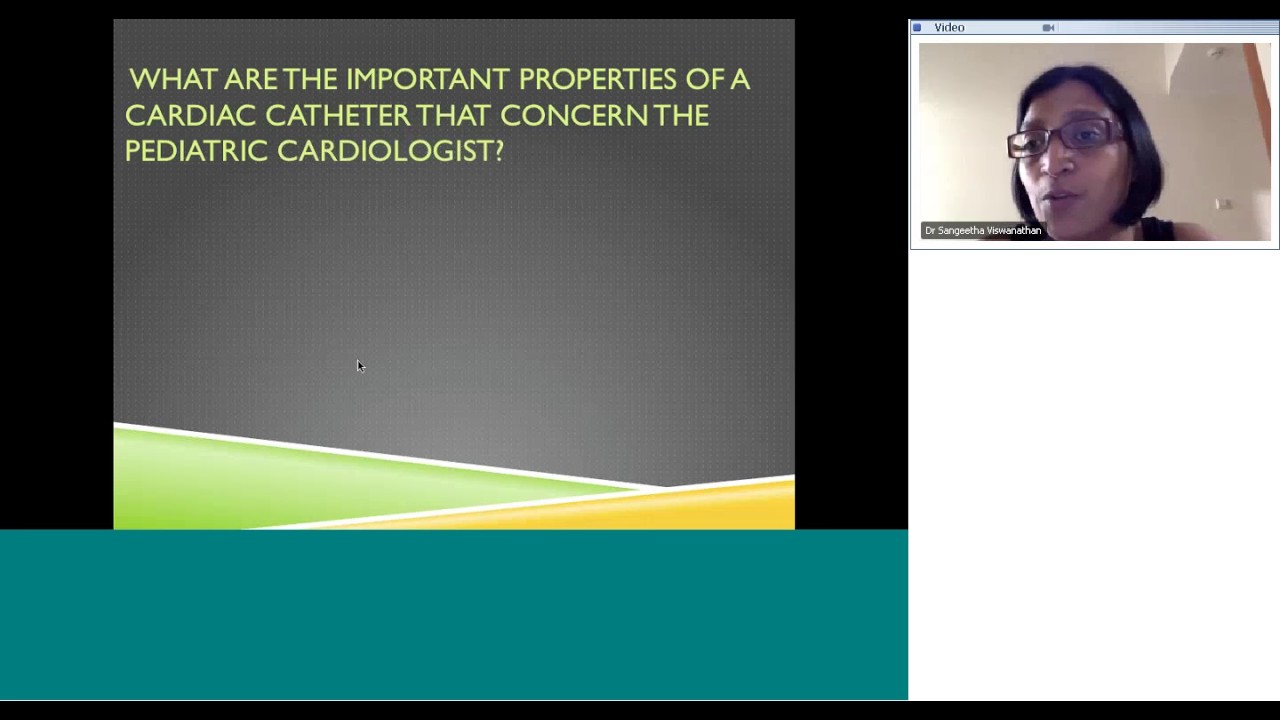 WHAT ARE THE IMPORTANT PROPERTIES OF A CARDIAC CATHETER THAT CONCERN THE PEDIATRIC CARDIOLOGIST?

Video

Dr Sangeetha Viswanathan